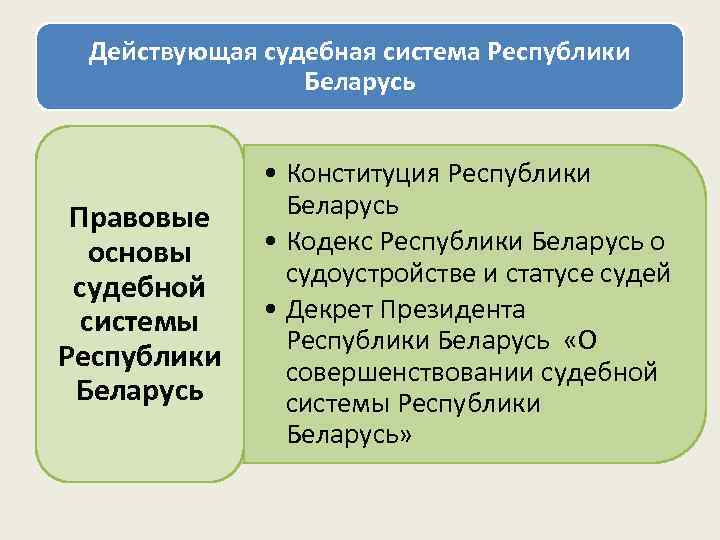 Действующая судебная система Республики Беларусь

Правовые основы судебной системы Республики Беларусь

• Конституция Республики Беларусь
• Кодекс Республики Беларусь о судоустройстве и статусе судей
• Декрет Президента Республики Беларусь «О совершенствовании судебной системы Республики Беларусь»